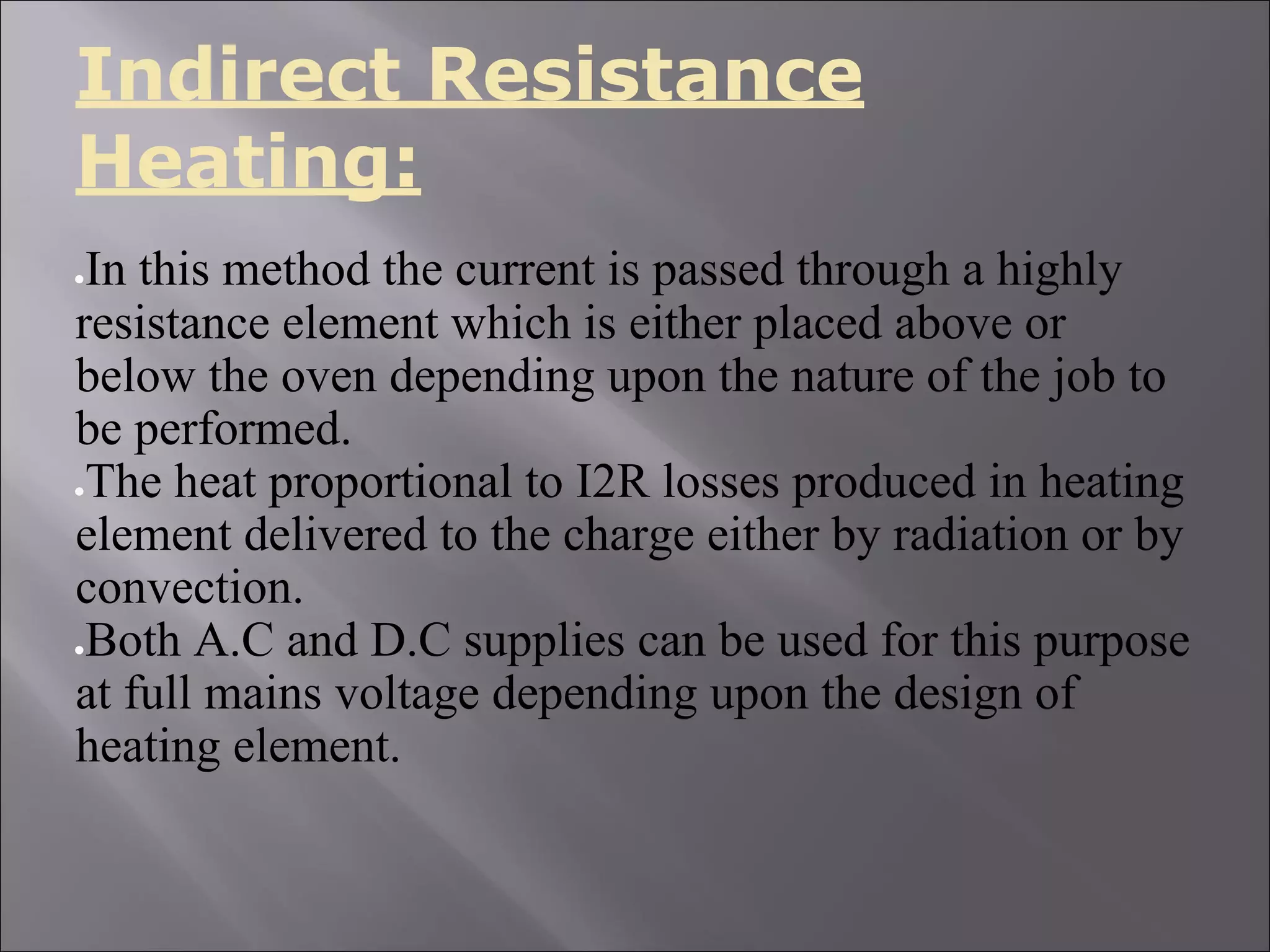 Indirect Resistance Heating:

●In this method the current is passed through a highly resistance element which is either placed above or below the oven depending upon the nature of the job to be performed.
●The heat proportional to I2R losses produced in heating element delivered to the charge either by radiation or by convection.
●Both A.C and D.C supplies can be used for this purpose at full mains voltage depending upon the design of heating element.